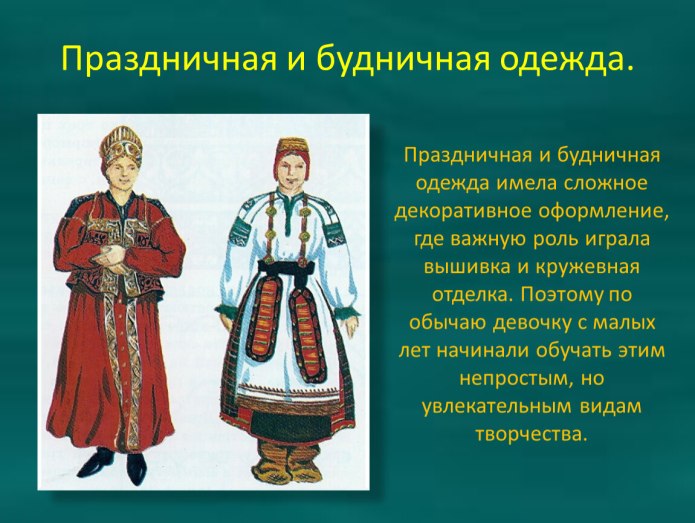 Праздничная и будничная одежда.

Праздничная и будничная одежда имела сложное декоративное оформление, где важную роль играла вышивка и кружевная отделка. Поэтому по обычаю девочку с малых лет начинали обучать этим непростым, но увлекательным видам творчества.